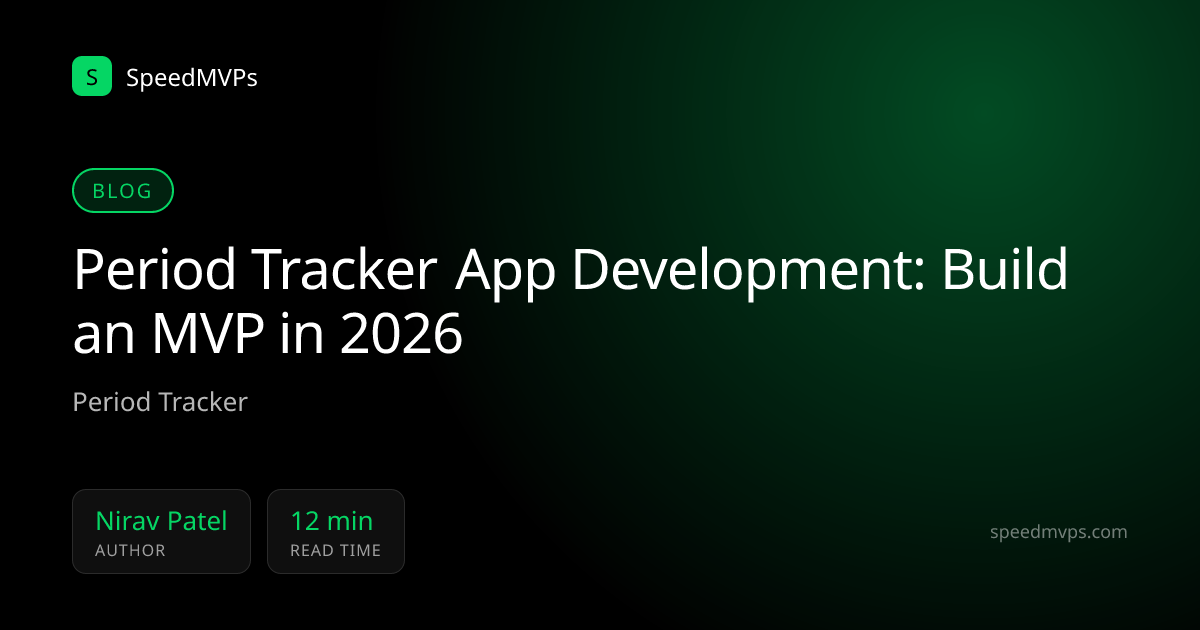 S SpeedMVPs

BLOG

Period Tracker App Development: Build an MVP in 2026

Period Tracker

Nirav Patel
AUTHOR

12 min
READ TIME

speedmvps.com